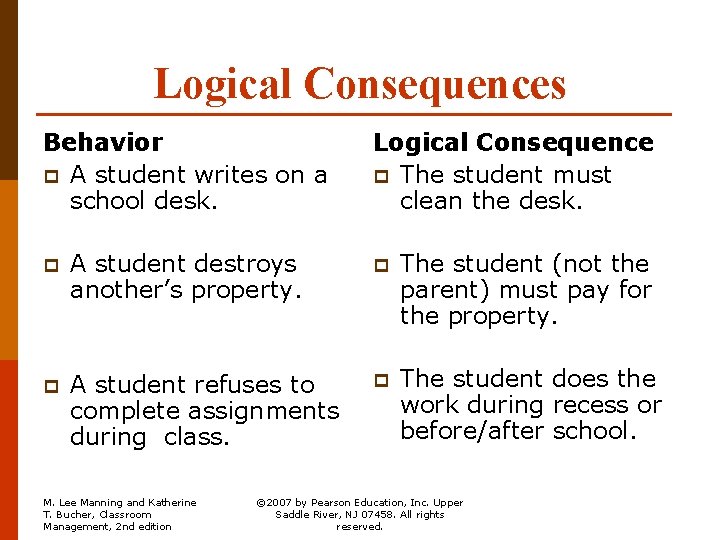 Logical Consequences

Behavior

A student writes on a school desk.

A student destroys another's property.

A student refuses to complete assignments during class.

Logical Consequence

The student must clean the desk.

The student (not the parent) must pay for the property.

The student does the work during recess or before/after school.

M. Lee Manning and Katherine T. Bucher, Classroom Management, 2nd edition

©2007 by Pearson Education, Inc. Upper Saddle River, NJ 07458. All rights reserved.